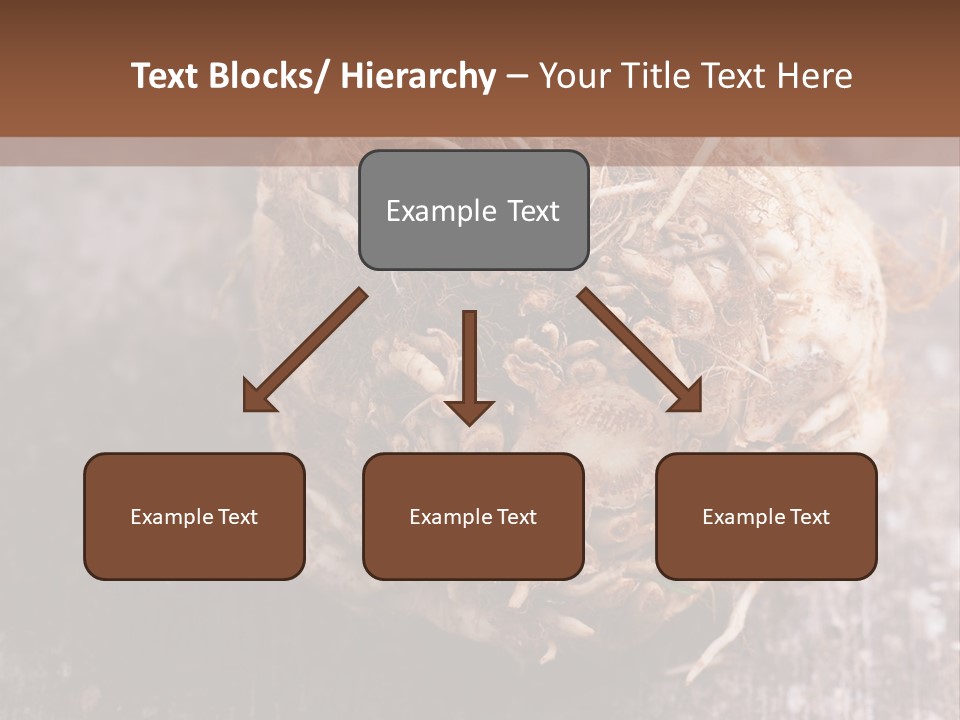 Text Blocks/ Hierarchy – Your Title Text Here

Example Text

Example Text

Example Text

Example Text